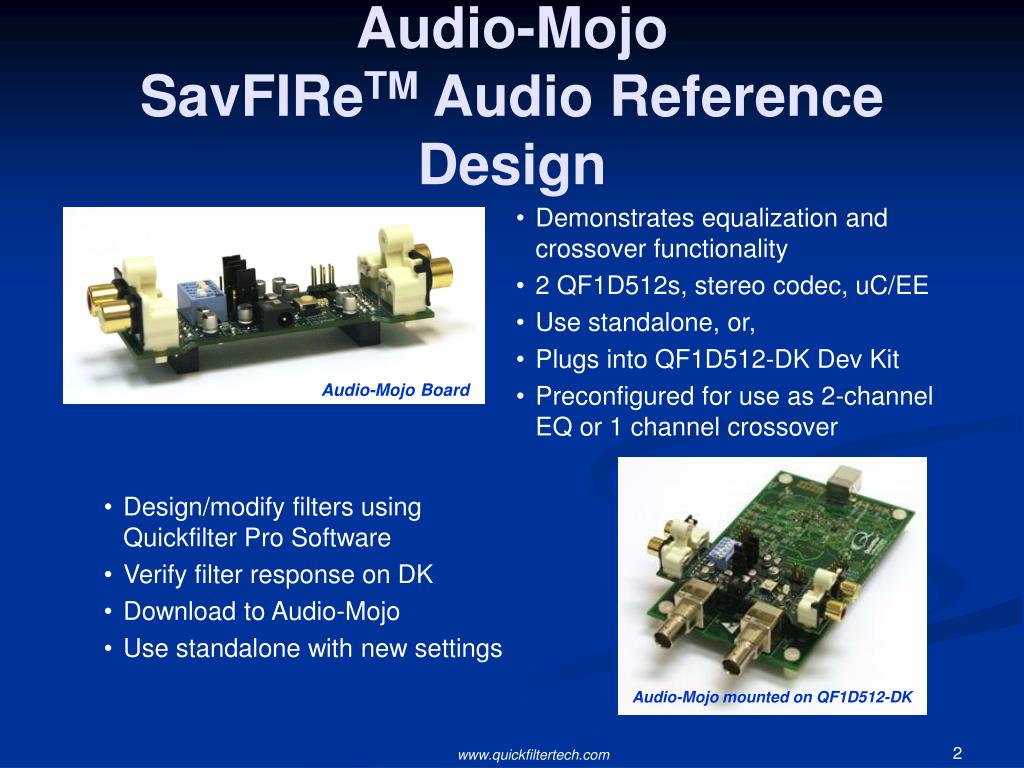 Audio-Mojo
SavFIRe$^{TM}$ Audio Reference Design

Audio-Mojo Board

• Demonstrates equalization and crossover functionality
• 2 QF1D512s, stereo codec, uC/EE
• Use standalone, or,
• Plugs into QF1D512-DK Dev Kit
• Preconfigured for use as 2-channel EQ or 1 channel crossover

• Design/modify filters using Quickfilter Pro Software
• Verify filter response on DK
• Download to Audio-Mojo
• Use standalone with new settings

Audio-Mojo mounted on QF1D512-DK

www.quickfiltertech.com

2